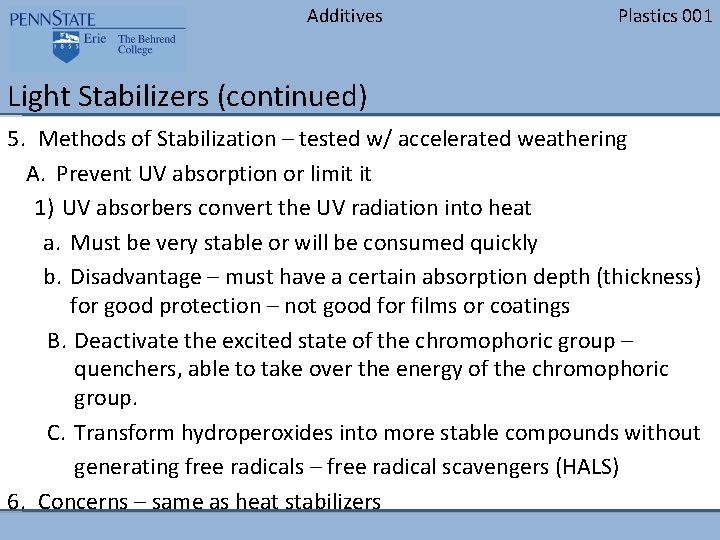 PENNSTATE
1855
Erie The Behrend College

Additives

Plastics 001

Light Stabilizers (continued)

5. Methods of Stabilization – tested w/ accelerated weathering

A. Prevent UV absorption or limit it

1) UV absorbers convert the UV radiation into heat

a. Must be very stable or will be consumed quickly

b. Disadvantage – must have a certain absorption depth (thickness) for good protection – not good for films or coatings

B. Deactivate the excited state of the chromophoric group – quenchers, able to take over the energy of the chromophoric group.

C. Transform hydroperoxides into more stable compounds without generating free radicals – free radical scavengers (HALS)

6. Concerns – same as heat stabilizers